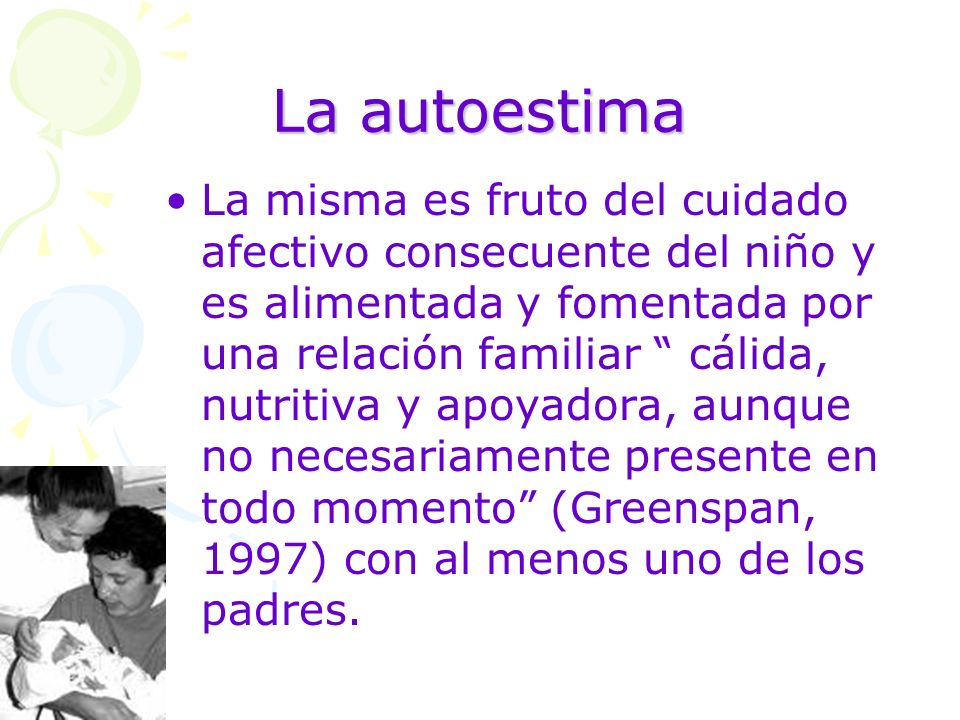 La autoestima

• La misma es fruto del cuidado afectivo consecuente del niño y es alimentada y fomentada por una relación familiar “ cálida, nutritiva y apoyadora, aunque no necesariamente presente en todo momento” (Greenspan, 1997) con al menos uno de los padres.